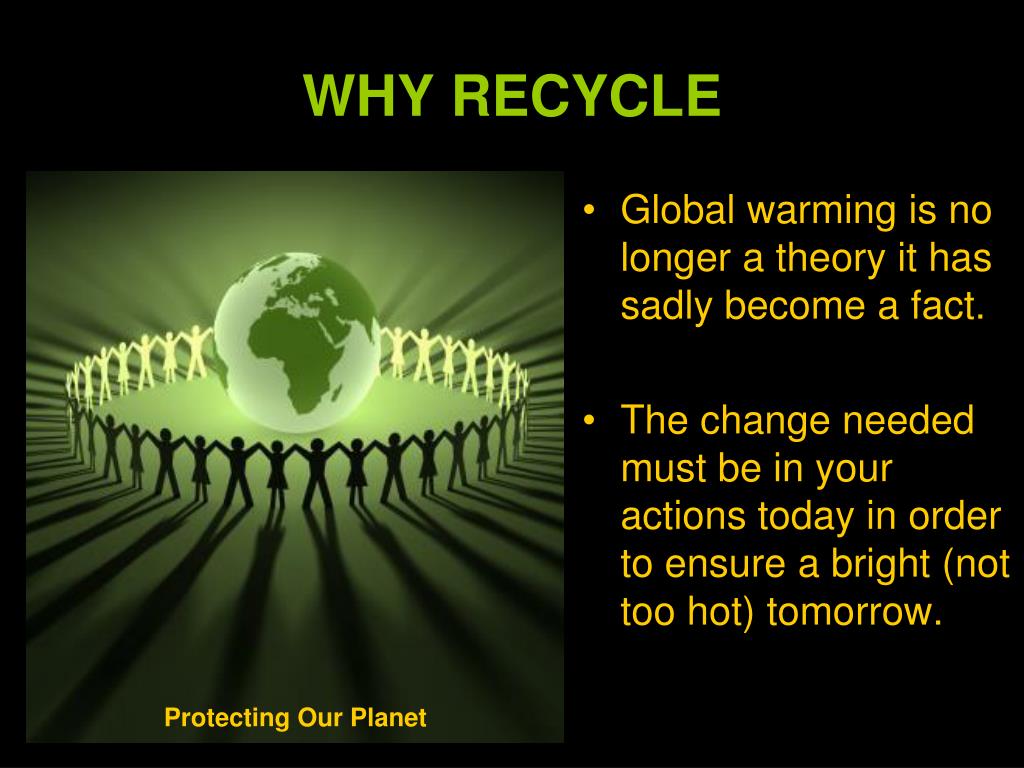 WHY RECYCLE

Protecting Our Planet

• Global warming is no longer a theory it has sadly become a fact.

• The change needed must be in your actions today in order to ensure a bright (not too hot) tomorrow.